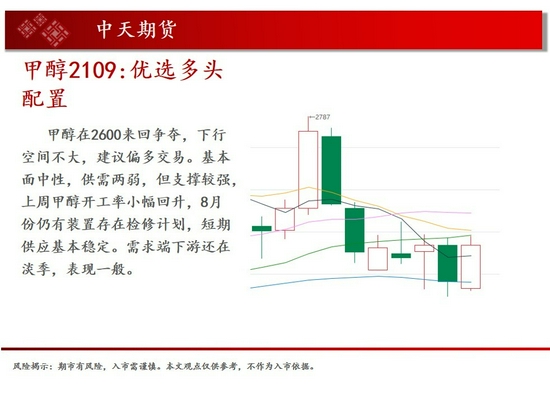 中天期货

甲醇2109:优选多头配置

甲醇在2600来回争夺，下行空间不大，建议偏多交易。基本面中性，供需两弱，但支撑较强，上周甲醇开工率小幅回升，8月份仍有装置存在检修计划，短期供应基本稳定。需求端下游还在淡季，表现一般。

2787

风险揭示：期市有风险，入市需谨慎。本文观点仅供参考，不作为入市依据。